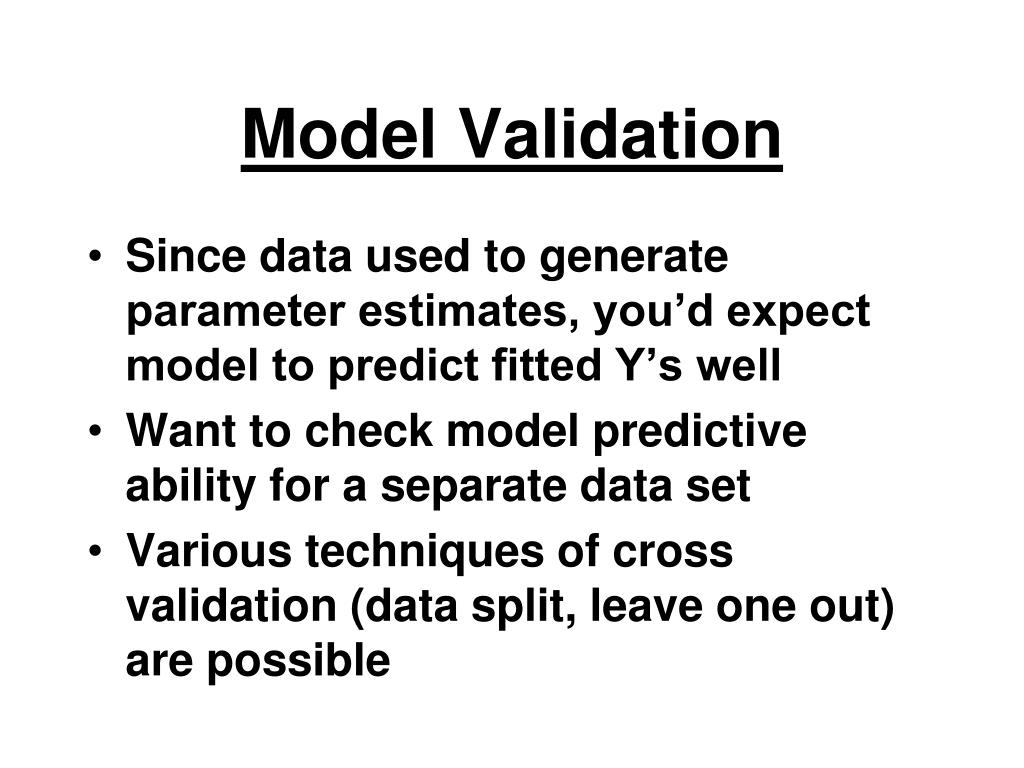 Model Validation

• Since data used to generate parameter estimates, you’d expect model to predict fitted Y’s well
• Want to check model predictive ability for a separate data set
• Various techniques of cross validation (data split, leave one out) are possible